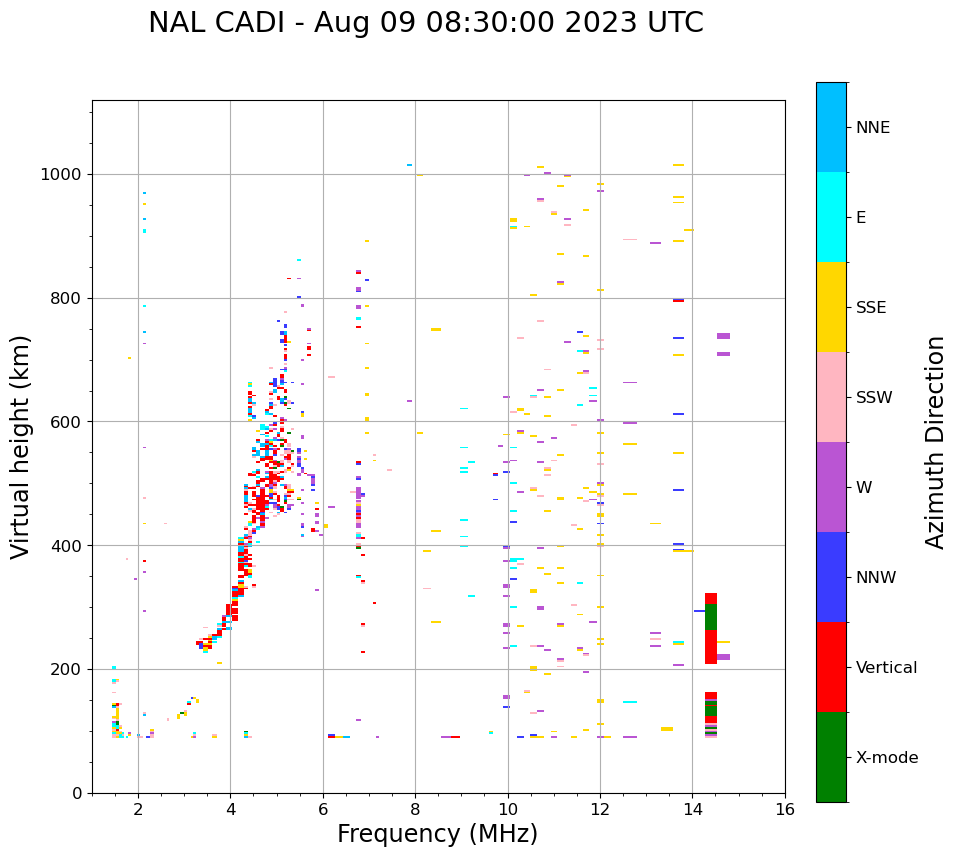 NAL CADI - Aug 09 08:30:00 2023 UTC

Virtual height (km)

1000
800
600
400
200
0

2 4 6 8 10 12 14 16

Frequency (MHz)

NNE
E
SSE
SSW
W
NNW
Vertical
X-mode

Azimuth Direction